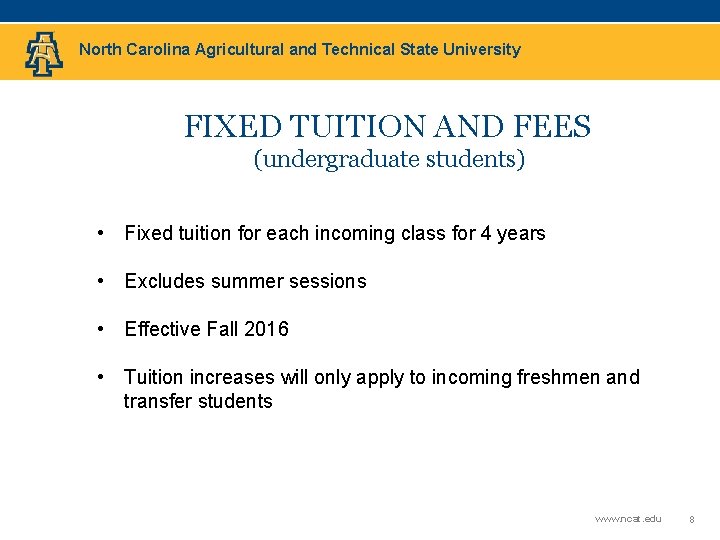 North Carolina Agricultural and Technical State University

FIXED TUITION AND FEES
(undergraduate students)

• Fixed tuition for each incoming class for 4 years

• Excludes summer sessions

• Effective Fall 2016

• Tuition increases will only apply to incoming freshmen and transfer students

www.ncat.edu 8